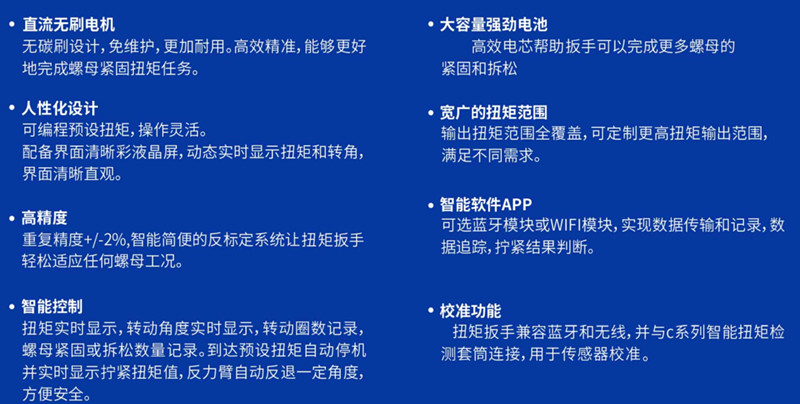 • 直流无刷电机
无碳刷设计，免维护，更加耐用。高效精准，能够更好地完成螺母紧固扭矩任务。

• 人性化设计
可编程预设扭矩，操作灵活。
配备界面清晰彩液晶屏，动态实时显示扭矩和转角，界面清晰直观。

• 高精度
重复精度+/-2%，智能简便的反标定系统让扭矩扳手轻松适应任何螺母工况。

• 智能控制
扭矩实时显示，转动角度实时显示，转动圈数记录，螺母紧固或拆松数量记录。到达预设扭矩自动停机并实时显示拧紧扭矩值，反力臂自动反退一定角度，方便安全。

• 大容量强劲电池
高效电芯帮助扳手可以完成更多螺母的紧固和拆松

• 宽广的扭矩范围
输出扭矩范围全覆盖，可定制更高扭矩输出范围，满足不同需求。

• 智能软件APP
可选蓝牙模块或WIFI模块，实现数据传输和记录，数据追踪，拧紧结果判断。

• 校准功能
扭矩扳手兼容蓝牙和无线，并与c系列智能扭矩检测套筒连接，用于传感器校准。